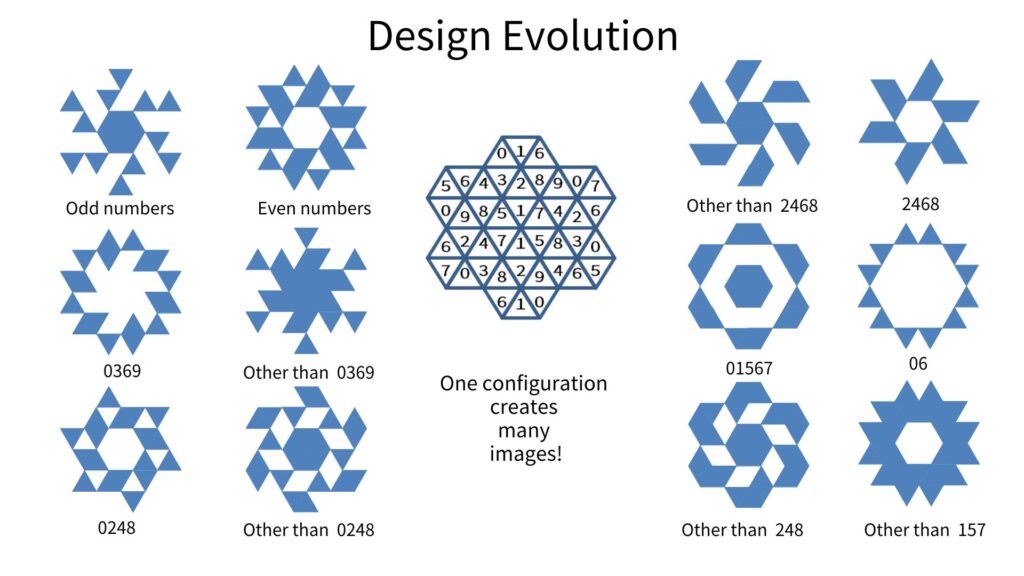 Design Evolution

Odd numbers

Even numbers

0369

Other than 0369

0248

Other than 0248

0 1 6
5 6 4 3 2 8 9 0 7
0 9 8 5 1 7 4 2 6
6 2 4 7 1 5 8 3 0
7 0 3 8 2 9 4 6 5
6 1 0

One configuration creates many images!

Other than 2468

2468

01567

06

Other than 248

Other than 157